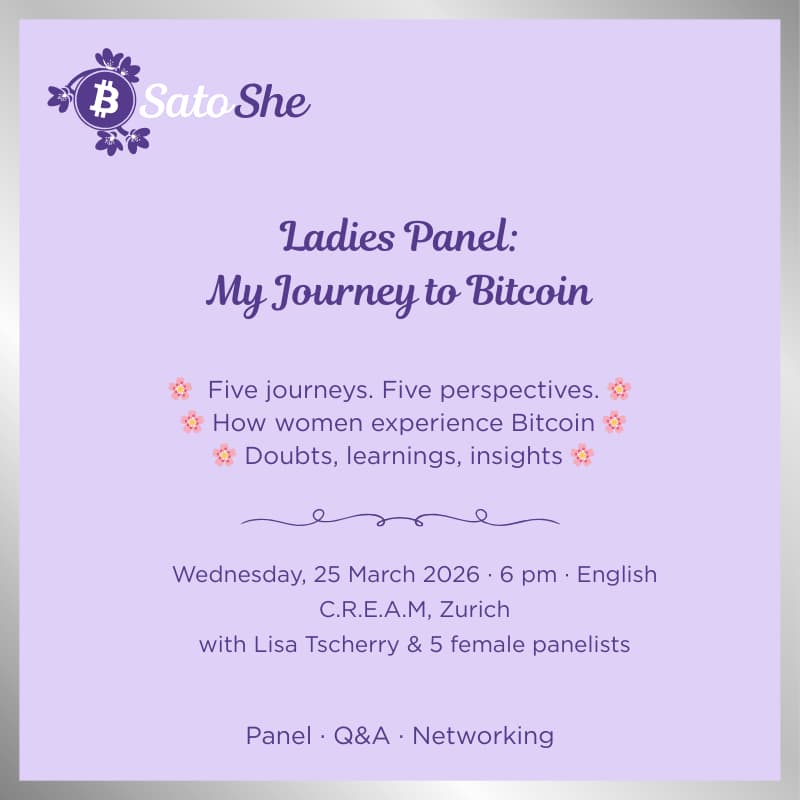 SatoShe

Ladies Panel:
My Journey to Bitcoin

🌸 Five journeys. Five perspectives. 🌸
🌸 How women experience Bitcoin 🌸
🌸 Doubts, learnings, insights 🌸

Wednesday, 25 March 2026 · 6 pm · English
C.R.E.A.M, Zurich
with Lisa Tscherry & 5 female panelists

Panel · Q&A · Networking